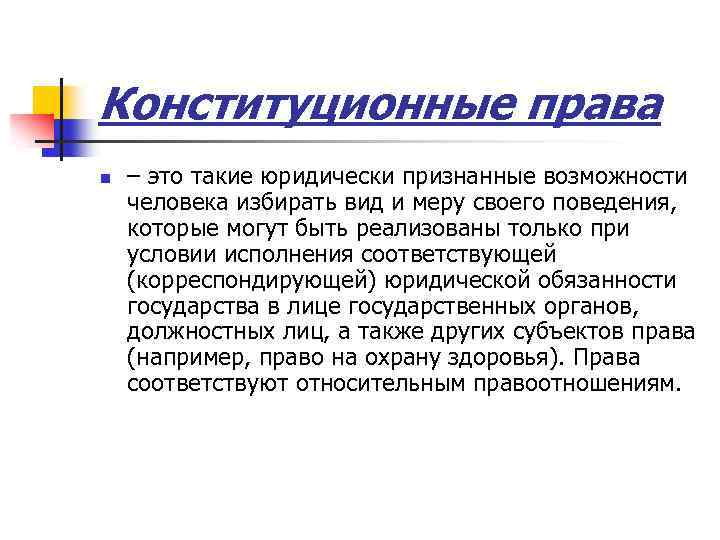 Конституционные права

– это такие юридически признанные возможности человека избирать вид и меру своего поведения, которые могут быть реализованы только при условии исполнения соответствующей (корреспондирующей) юридической обязанности государства в лице государственных органов, должностных лиц, а также других субъектов права (например, право на охрану здоровья). Права соответствуют относительным правоотношениям.